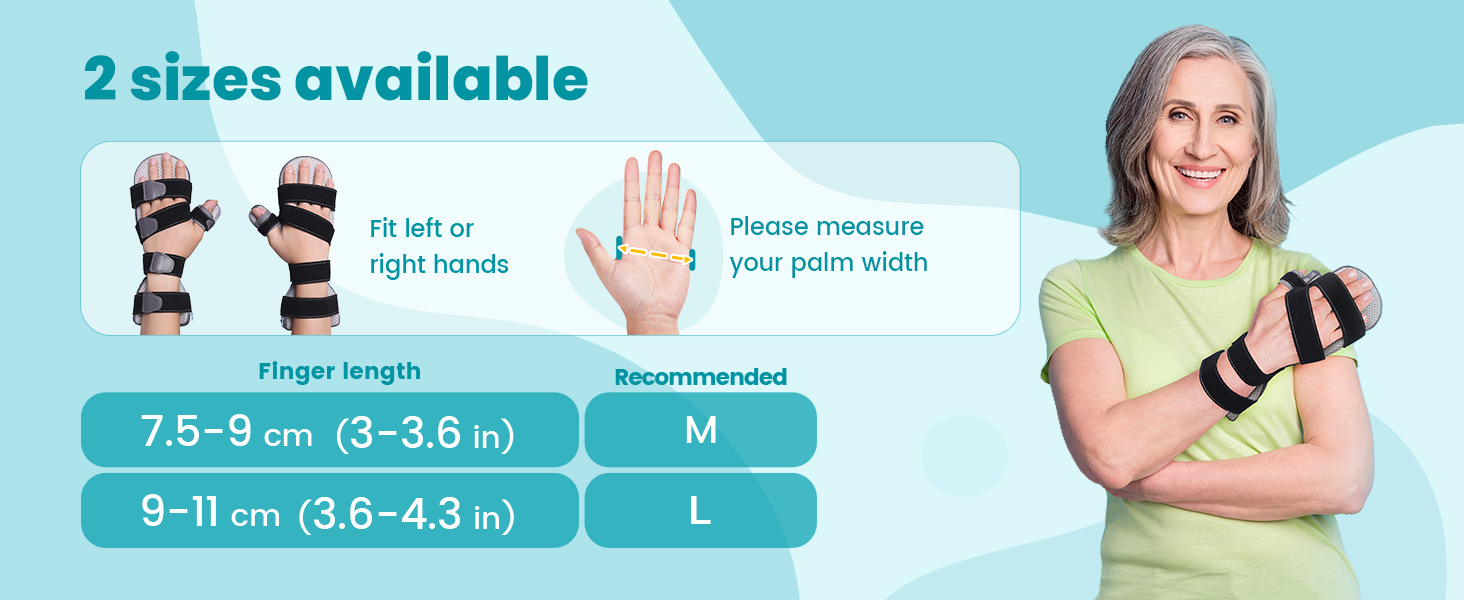 2 sizes available

Fit left or right hands

Please measure your palm width

| Finger length | Recommended |
|---|---|
| 7.5-9 cm (3-3.6 in) | M |
| 9-11 cm (3.6-4.3 in) | L |